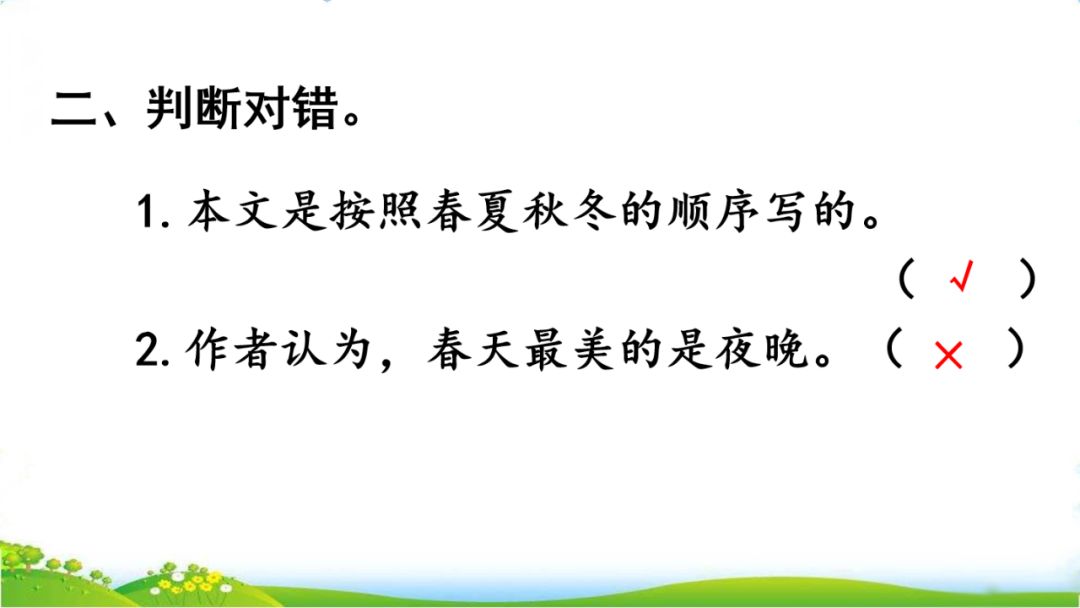 二、判断对错。

1. 本文是按照春夏秋冬的顺序写的。（ √ ）

2. 作者认为，春天最美的是夜晚。（ × ）